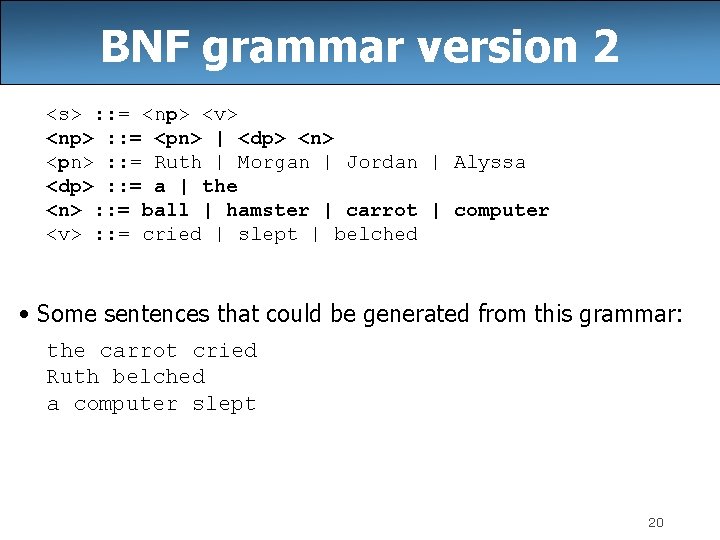 BNF grammar version 2

<s> ::= <np> <v>
<np> ::= <pn> | <dp> <n>
<pn> ::= Ruth | Morgan | Jordan | Alyssa
<dp> ::= a | the
<n> ::= ball | hamster | carrot | computer
<v> ::= cried | slept | belched

• Some sentences that could be generated from this grammar:

the carrot cried
Ruth belched
a computer slept

20